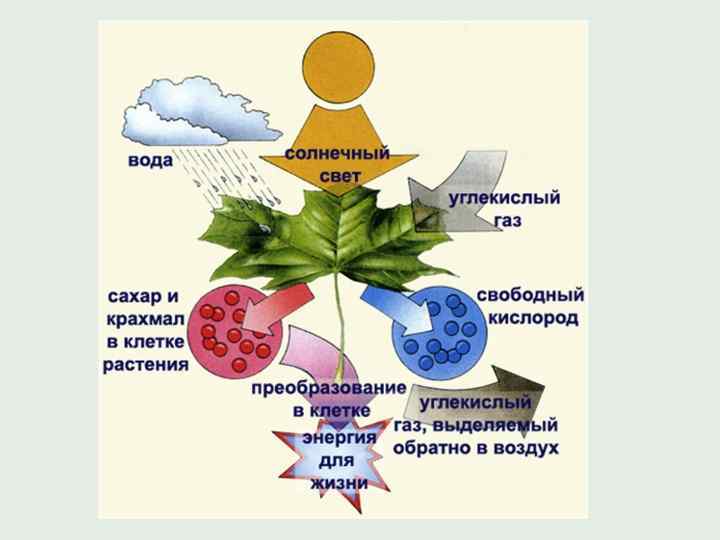 вода

солнечный свет

углекислый газ

сахар и крахмал в клетке растения

свободный кислород

преобразование в клетке

углекислый газ, выделяемый обратно в воздух

энергия для жизни